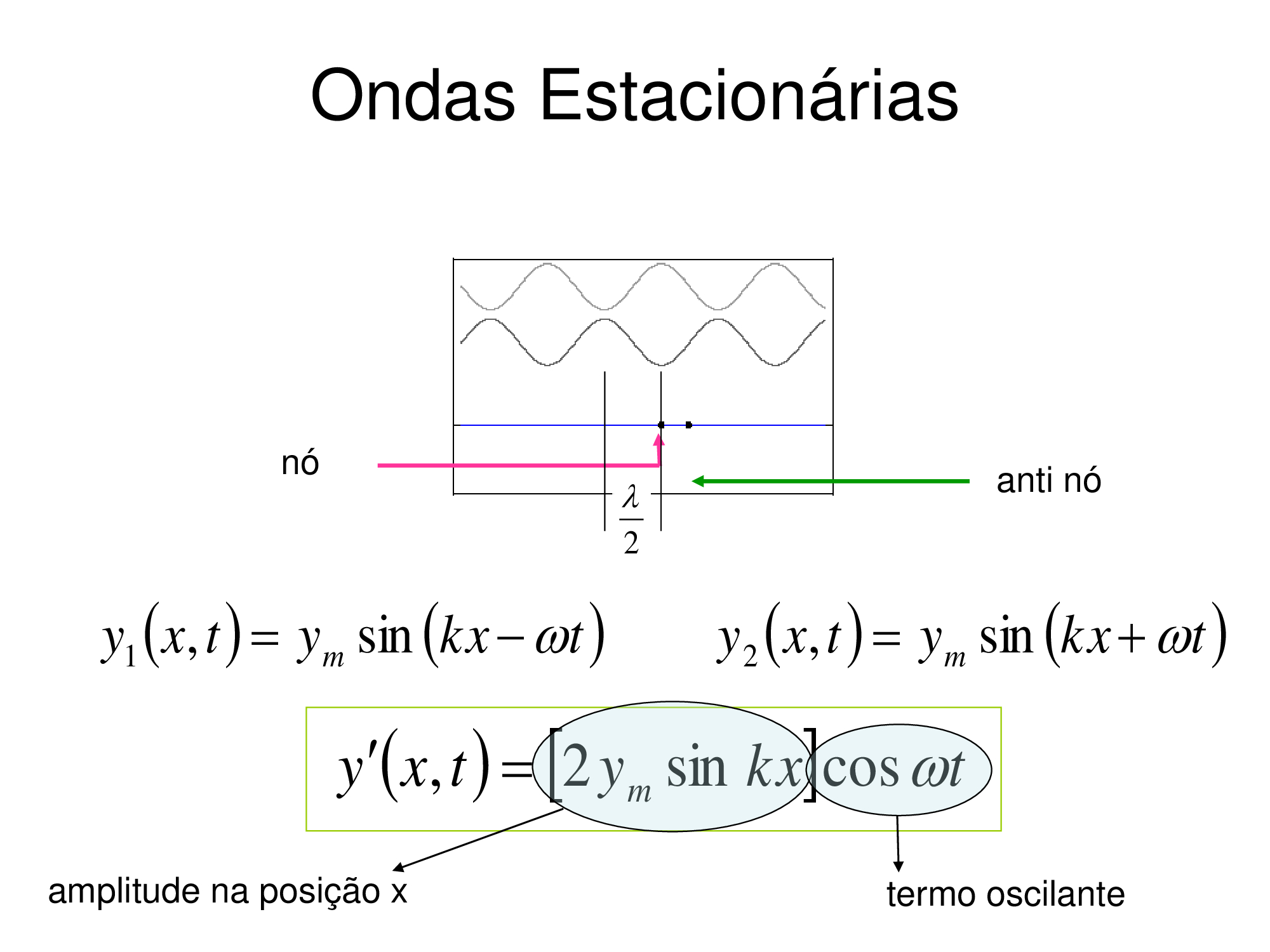 Ondas Estacionárias

nó

anti nó

$\frac{\lambda}{2}$

$y_1(x,t) = y_m \sin(kx - \omega t)$

$y_2(x,t) = y_m \sin(kx + \omega t)$

$y'(x,t) = [2y_m \sin kx] \cos \omega t$

amplitude na posição x

termo oscilante